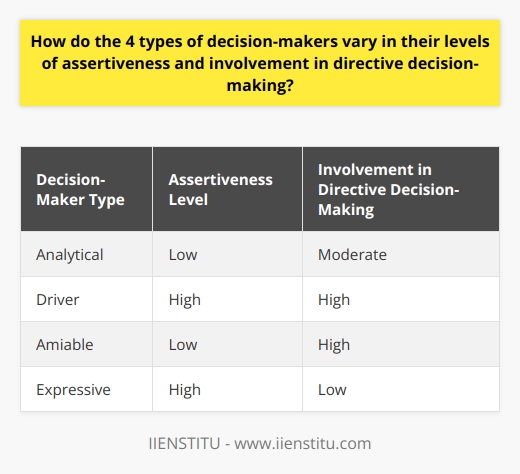 How do the 4 types of decision-makers vary in their levels of assertiveness and involvement in directive decision-making?

| Decision-Maker Type | Assertiveness Level | Involvement in Directive Decision-Making |
|---|---|---|
| Analytical | Low | Moderate |
| Driver | High | High |
| Amiable | Low | High |
| Expressive | High | Low |

IIENSTITU - www.iienstitu.com